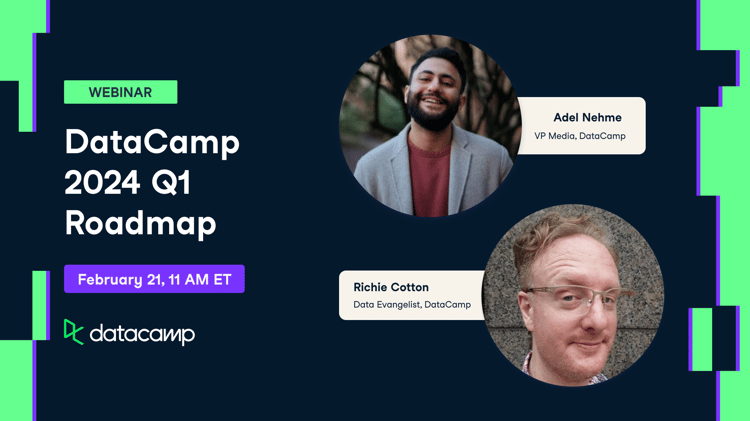 WEBINAR

DataCamp 2024 Q1 Roadmap

February 21, 11 AM ET

datacamp

Adel Nehme
VP Media, DataCamp

Richie Cotton
Data Evangelist, DataCamp